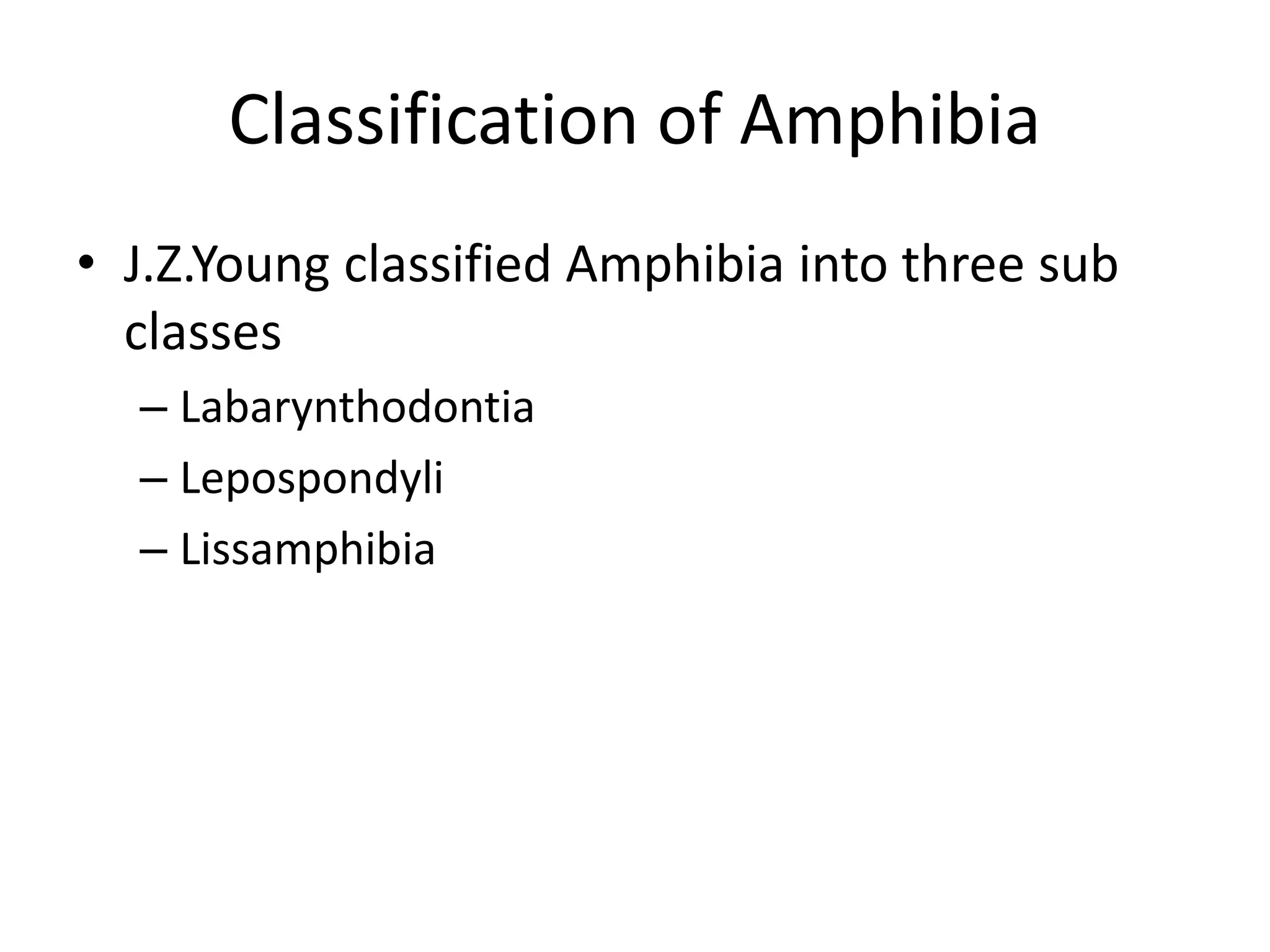 Classification of Amphibia

• J.Z.Young classified Amphibia into three sub classes
  – Labarynthodontia
  – Lepospondyli
  – Lissamphibia